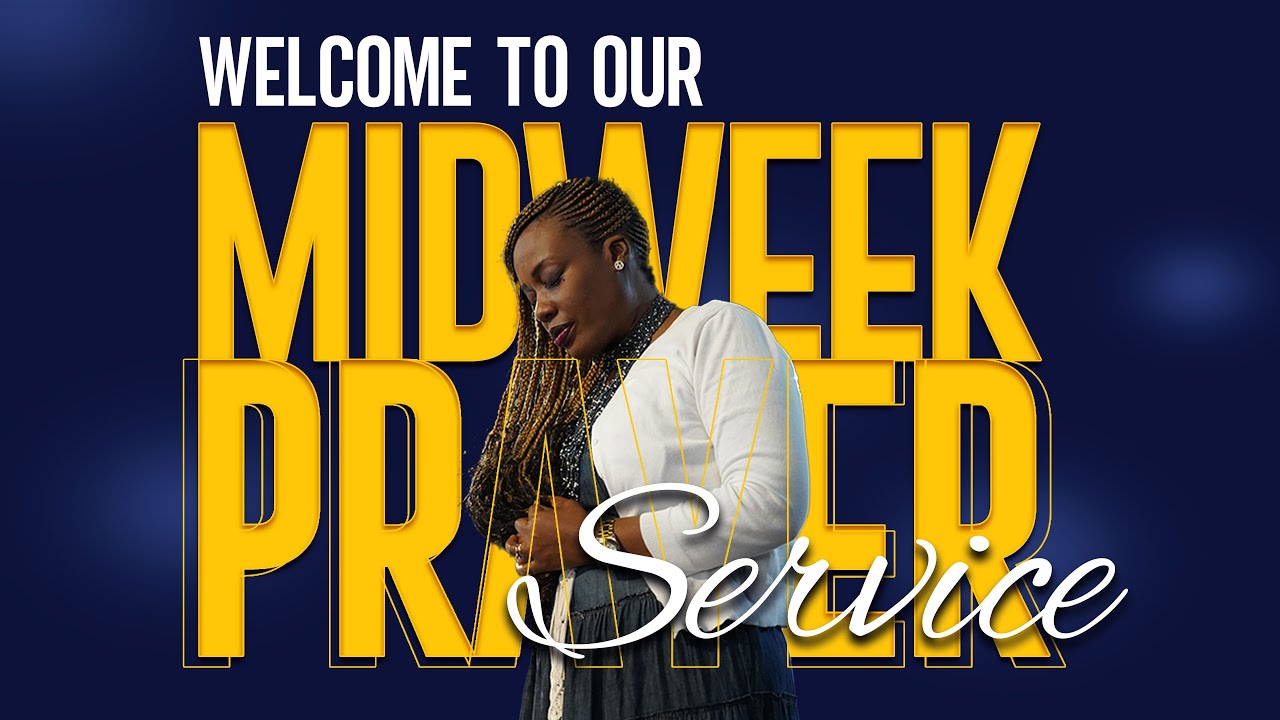 WELCOME TO OUR
MIDWEEK
PRAYER
Service